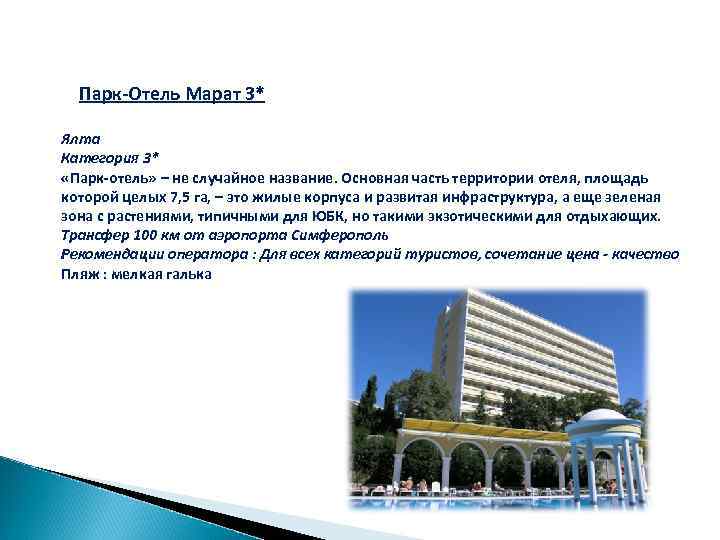 Парк-Отель Марат 3*

Ялта
Категория 3*
«Парк-отель» – не случайное название. Основная часть территории отеля, площадь которой целых 7,5 га, – это жилые корпуса и развитая инфраструктура, а еще зеленая зона с растениями, типичными для ЮБК, но такими экзотическими для отдыхающих.
Трансфер 100 км от аэропорта Симферополь
Рекомендации оператора : Для всех категорий туристов, сочетание цена - качество
Пляж : мелкая галька